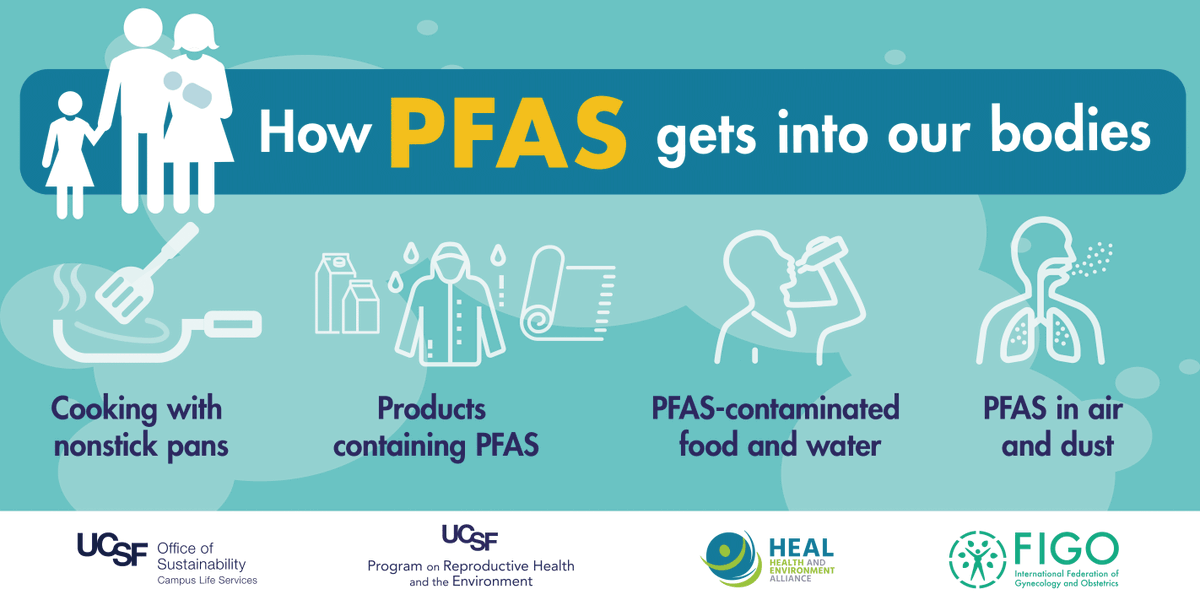 How PFAS gets into our bodies

Cooking with nonstick pans

Products containing PFAS

PFAS-contaminated food and water

PFAS in air and dust

UCSF Office of Sustainability Campus Life Services

UCSF Program on Reproductive Health and the Environment

HEAL HEALTH AND ENVIRONMENT ALLIANCE

FIGO International Federation of Gynecology and Obstetrics